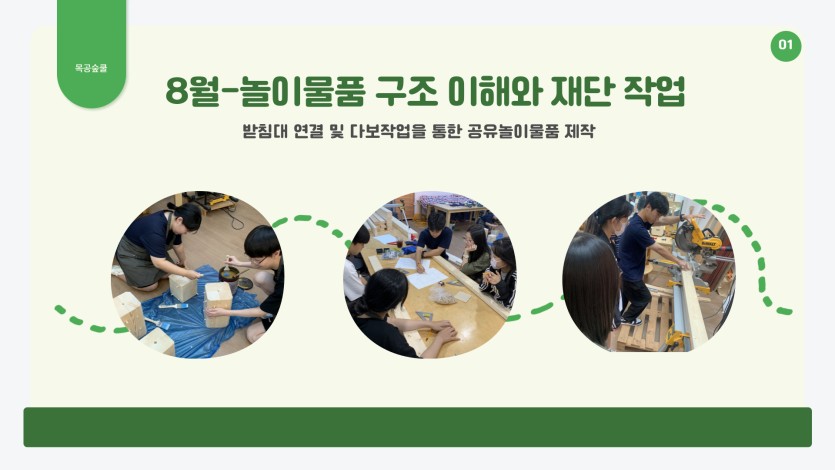 목공숲쿨

01

8월-놀이물품 구조 이해와 재단 작업

받침대 연결 및 다보작업을 통한 공유놀이물품 제작